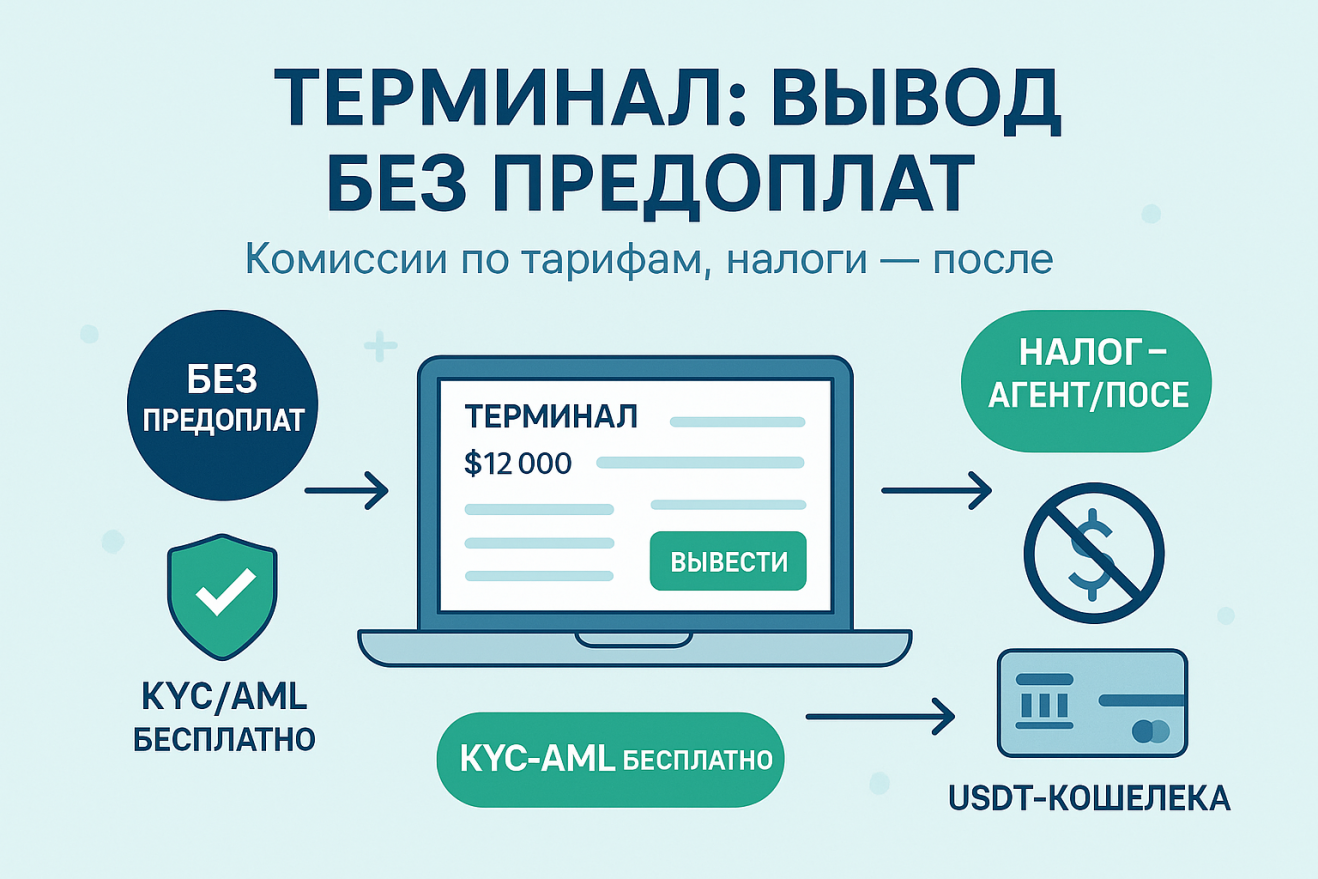 ТЕРМИНАЛ: ВЫВОД БЕЗ ПРЕДОПЛАТ

Комиссии по тарифам, налоги — после

БЕЗ ПРЕДОПЛАТ

ТЕРМИНАЛ

$12 000

ВЫВЕСТИ

НАЛОГ – АГЕНТ/ПОСЕ

KYC/AML БЕСПЛАТНО

KYC-AML БЕСПЛАТНО

USDT-КОШЕЛЕКА